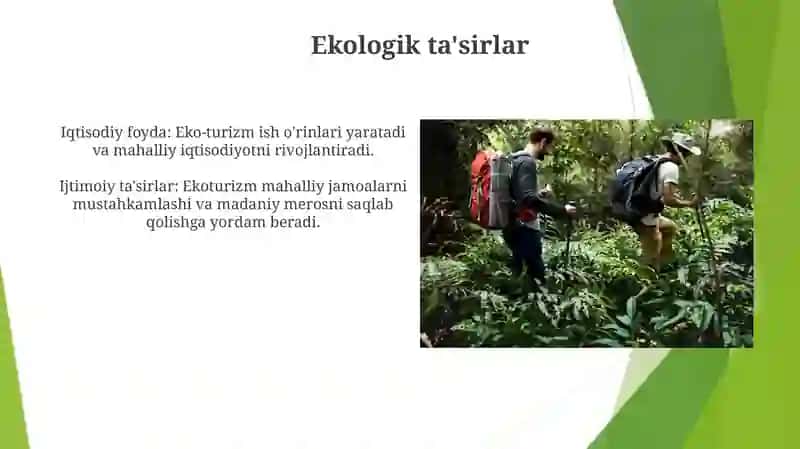 Ekologik ta'sirlar

Iqtisodiy foyda: Eko-turizm ish o'rinlari yaratadi va mahalliy iqtisodiyotni rivojlantiradi.

Ijtimoiy ta'sirlar: Ekoturizm mahalliy jamoalarni mustahkamlashi va madaniy merosni saqlab qolishga yordam beradi.